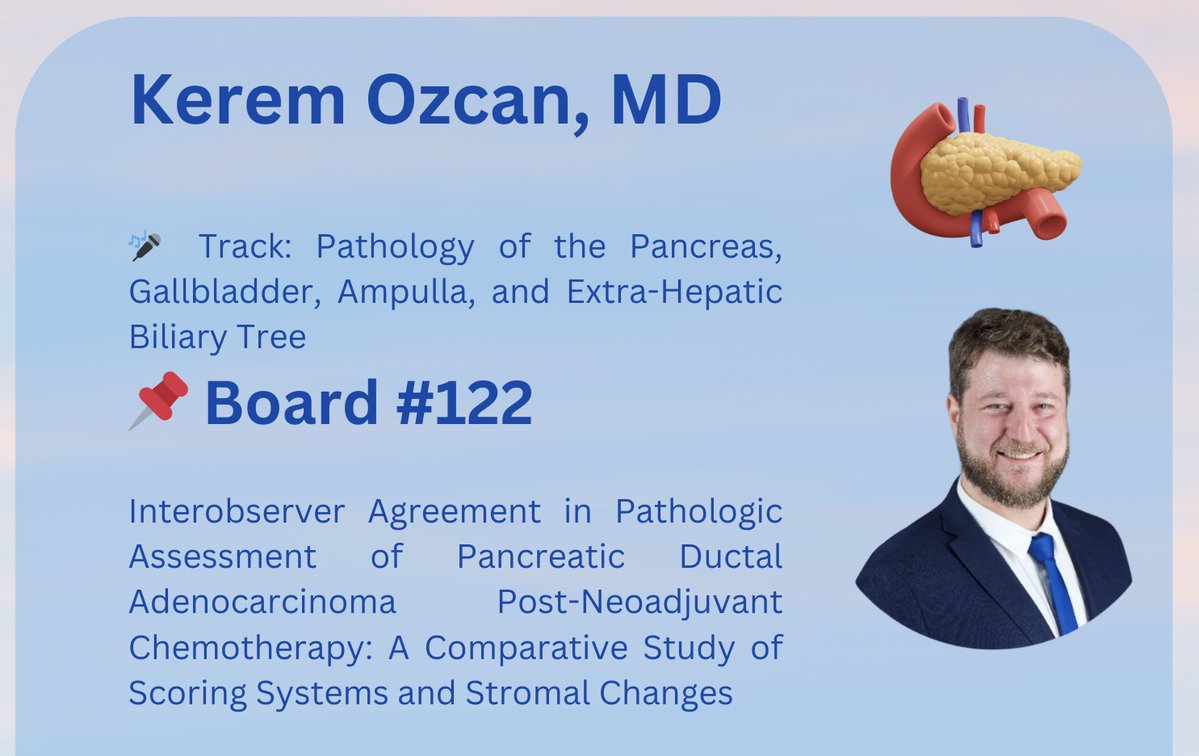 Kerem Ozcan, MD

🎤 Track: Pathology of the Pancreas, Gallbladder, Ampulla, and Extra-Hepatic Biliary Tree

📌 Board #122

Interobserver Agreement in Pathologic Assessment of Pancreatic Ductal Adenocarcinoma Post-Neoadjuvant Chemotherapy: A Comparative Study of Scoring Systems and Stromal Changes